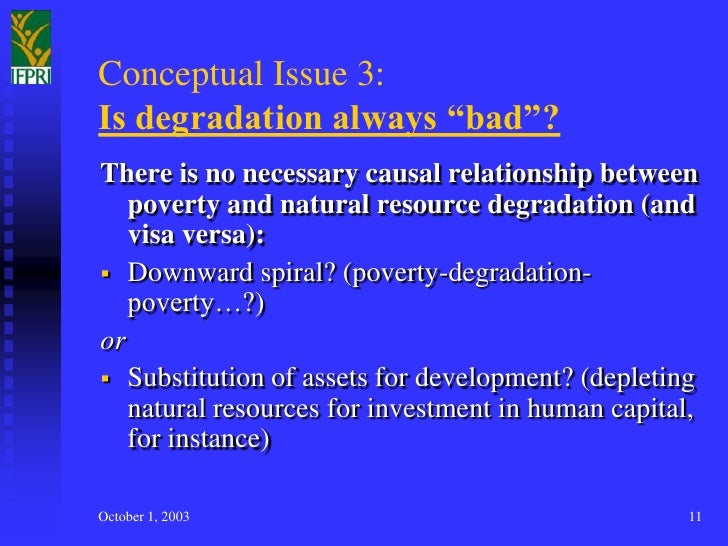 IFPRI

Conceptual Issue 3:
Is degradation always “bad”?

There is no necessary causal relationship between poverty and natural resource degradation (and visa versa):

▪ Downward spiral? (poverty-degradation-poverty…?)

or

▪ Substitution of assets for development? (depleting natural resources for investment in human capital, for instance)

October 1, 2003

11